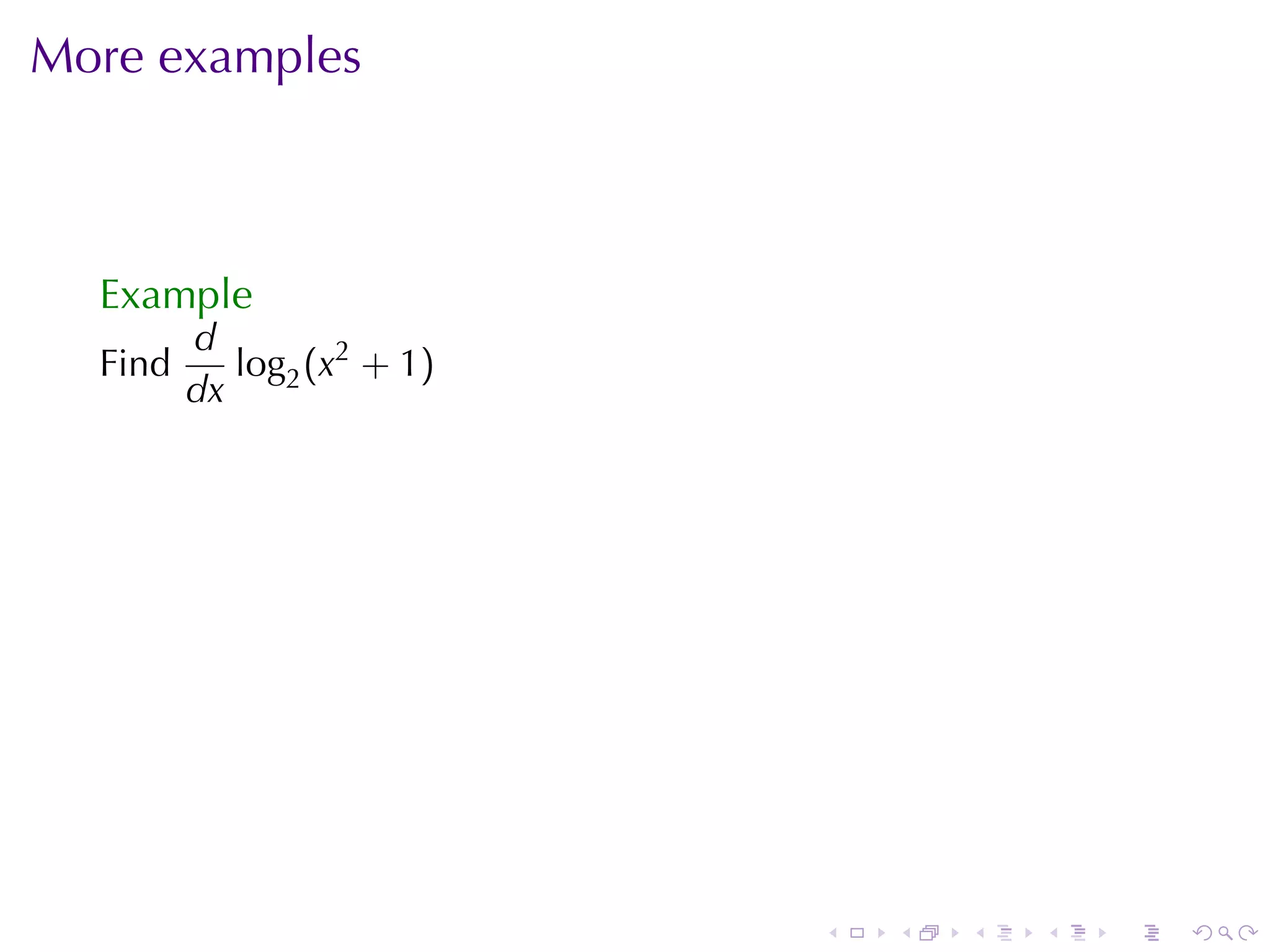 More examples

Example

Find $\frac{d}{dx} \log_2(x^2 + 1)$